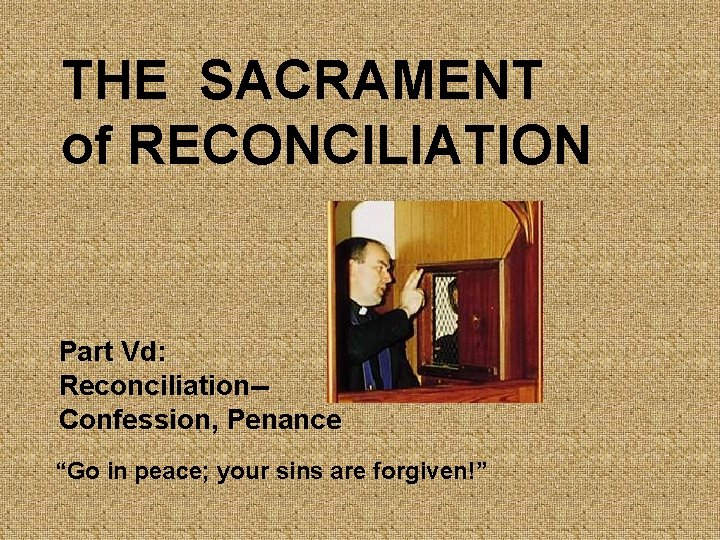 THE SACRAMENT of RECONCILIATION

Part Vd:
Reconciliation–
Confession, Penance

“Go in peace; your sins are forgiven!”